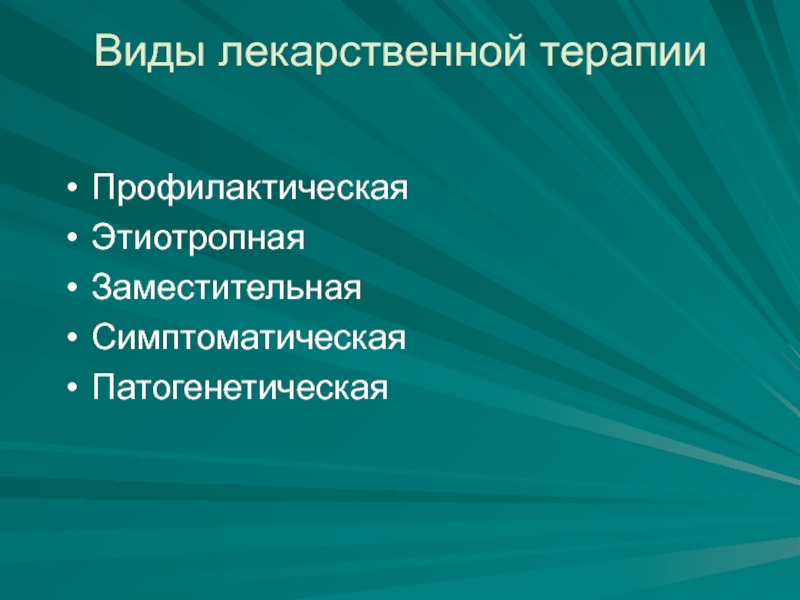 Виды лекарственной терапии

• Профилактическая
• Этиотропная
• Заместительная
• Симптоматическая
• Патогенетическая